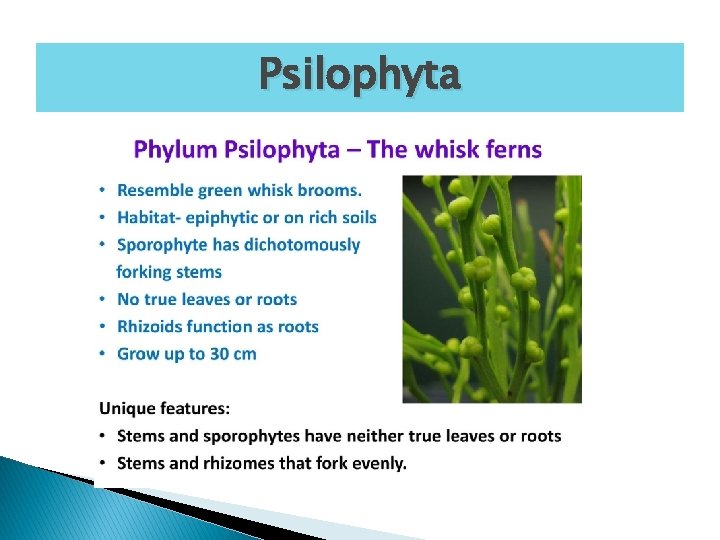 Psilophyta

Phylum Psilophyta – The whisk ferns

• Resemble green whisk brooms.
• Habitat- epiphytic or on rich soils
• Sporophyte has dichotomously forking stems
• No true leaves or roots
• Rhizoids function as roots
• Grow up to 30 cm

Unique features:
• Stems and sporophytes have neither true leaves or roots
• Stems and rhizomes that fork evenly.